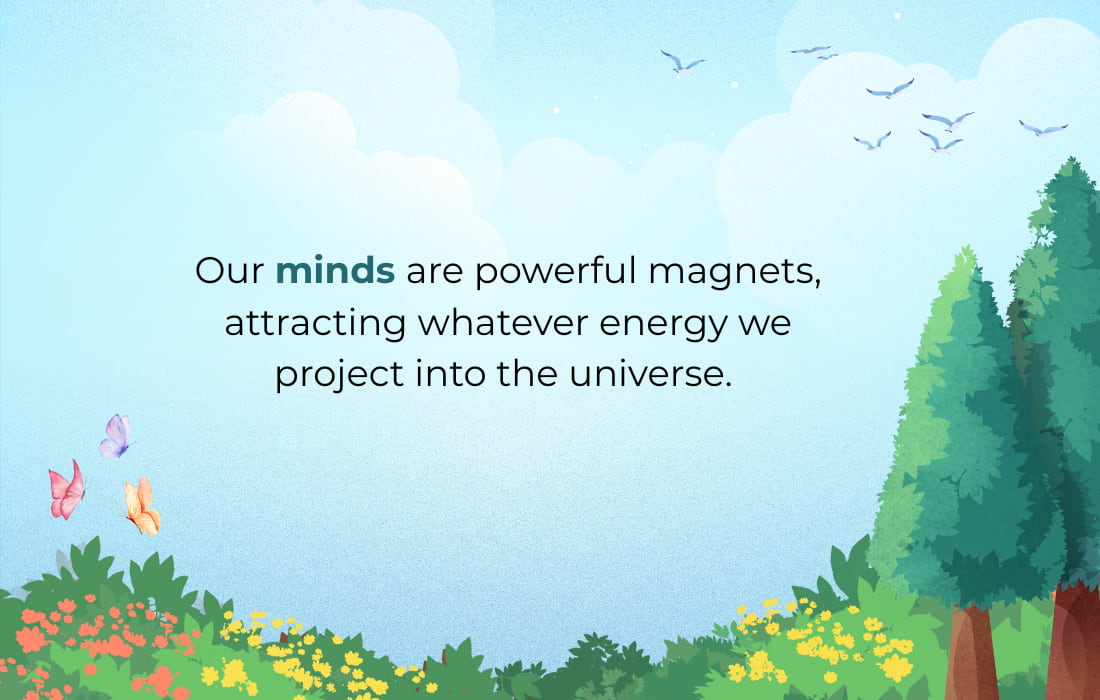 Our minds are powerful magnets, attracting whatever energy we project into the universe.